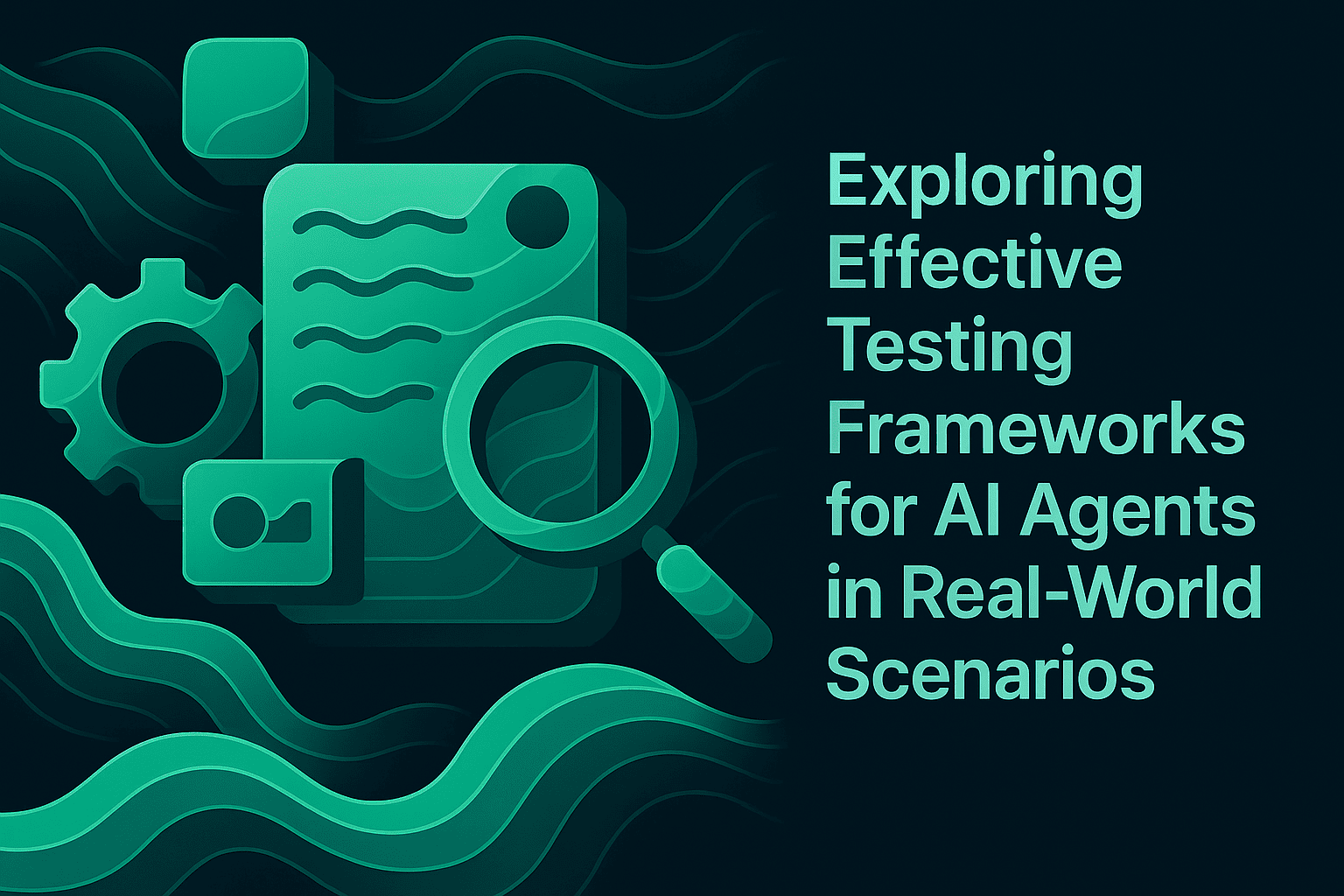 Exploring Effective Testing Frameworks for AI Agents in Real-World Scenarios